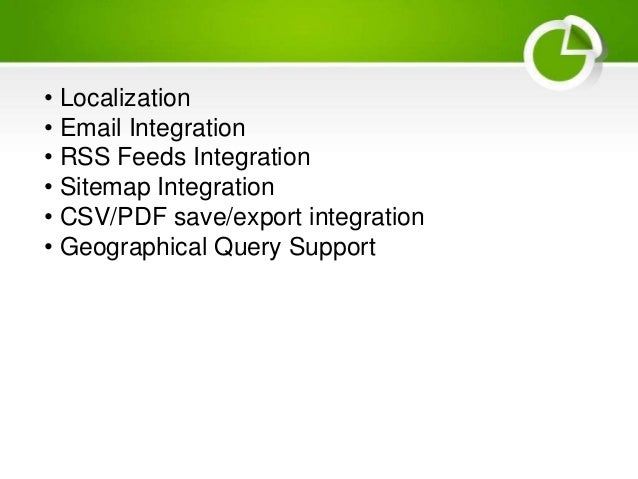 • Localization
• Email Integration
• RSS Feeds Integration
• Sitemap Integration
• CSV/PDF save/export integration
• Geographical Query Support